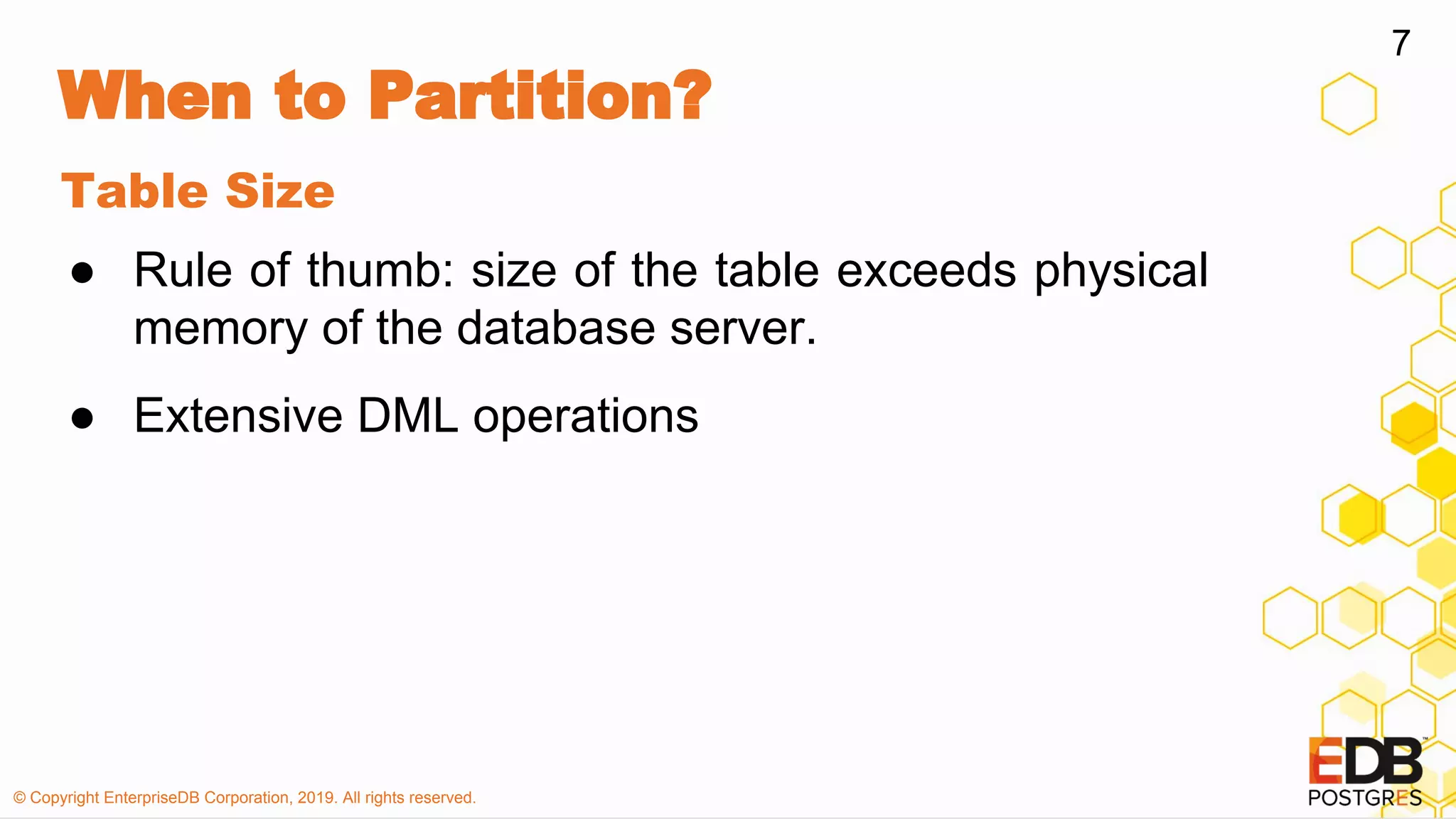 7

When to Partition?

Table Size

● Rule of thumb: size of the table exceeds physical memory of the database server.

● Extensive DML operations

© Copyright EnterpriseDB Corporation, 2019. All rights reserved.

EDB™
POSTGRES